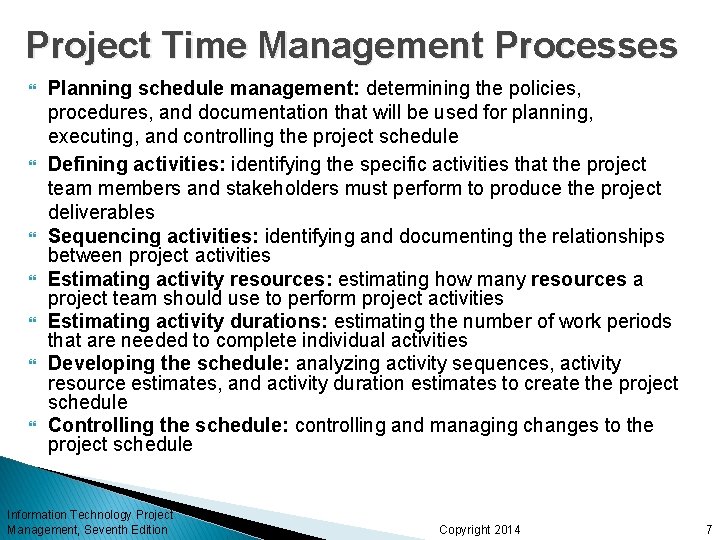 Project Time Management Processes

Planning schedule management: determining the policies, procedures, and documentation that will be used for planning, executing, and controlling the project schedule

Defining activities: identifying the specific activities that the project team members and stakeholders must perform to produce the project deliverables

Sequencing activities: identifying and documenting the relationships between project activities

Estimating activity resources: estimating how many resources a project team should use to perform project activities

Estimating activity durations: estimating the number of work periods that are needed to complete individual activities

Developing the schedule: analyzing activity sequences, activity resource estimates, and activity duration estimates to create the project schedule

Controlling the schedule: controlling and managing changes to the project schedule

Information Technology Project Management, Seventh Edition

Copyright 2014

7